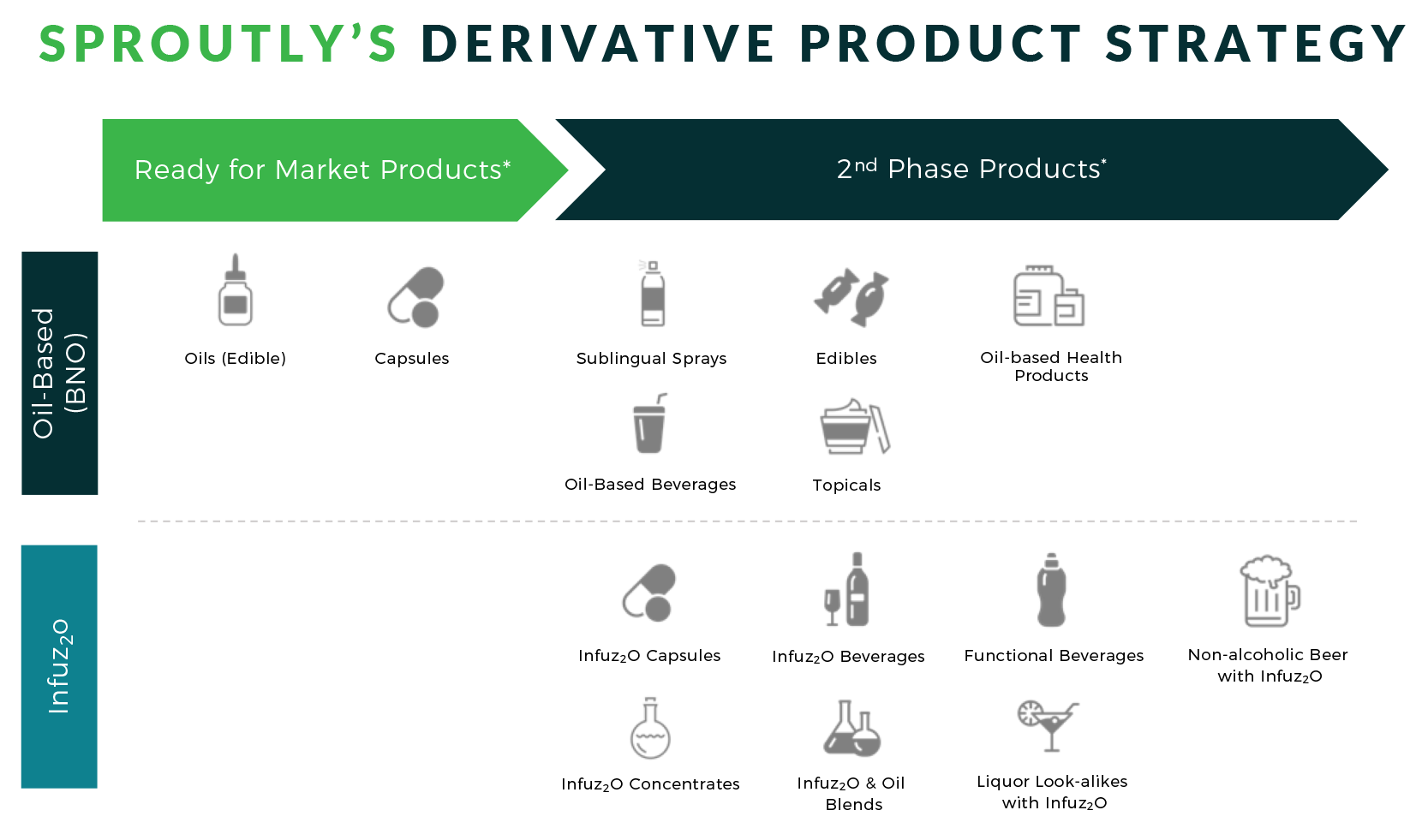 SPROUTLY'S DERIVATIVE PRODUCT STRATEGY

Ready for Market Products*

2nd Phase Products*

Oil-Based (BNO)

Oils (Edible)

Capsules

Sublingual Sprays

Edibles

Oil-based Health Products

Oil-Based Beverages

Topicals

Infuz$_2$O

Infuz$_2$O Capsules

Infuz$_2$O Beverages

Functional Beverages

Non-alcoholic Beer with Infuz$_2$O

Infuz$_2$O Concentrates

Infuz$_2$O & Oil Blends

Liquor Look-alikes with Infuz$_2$O